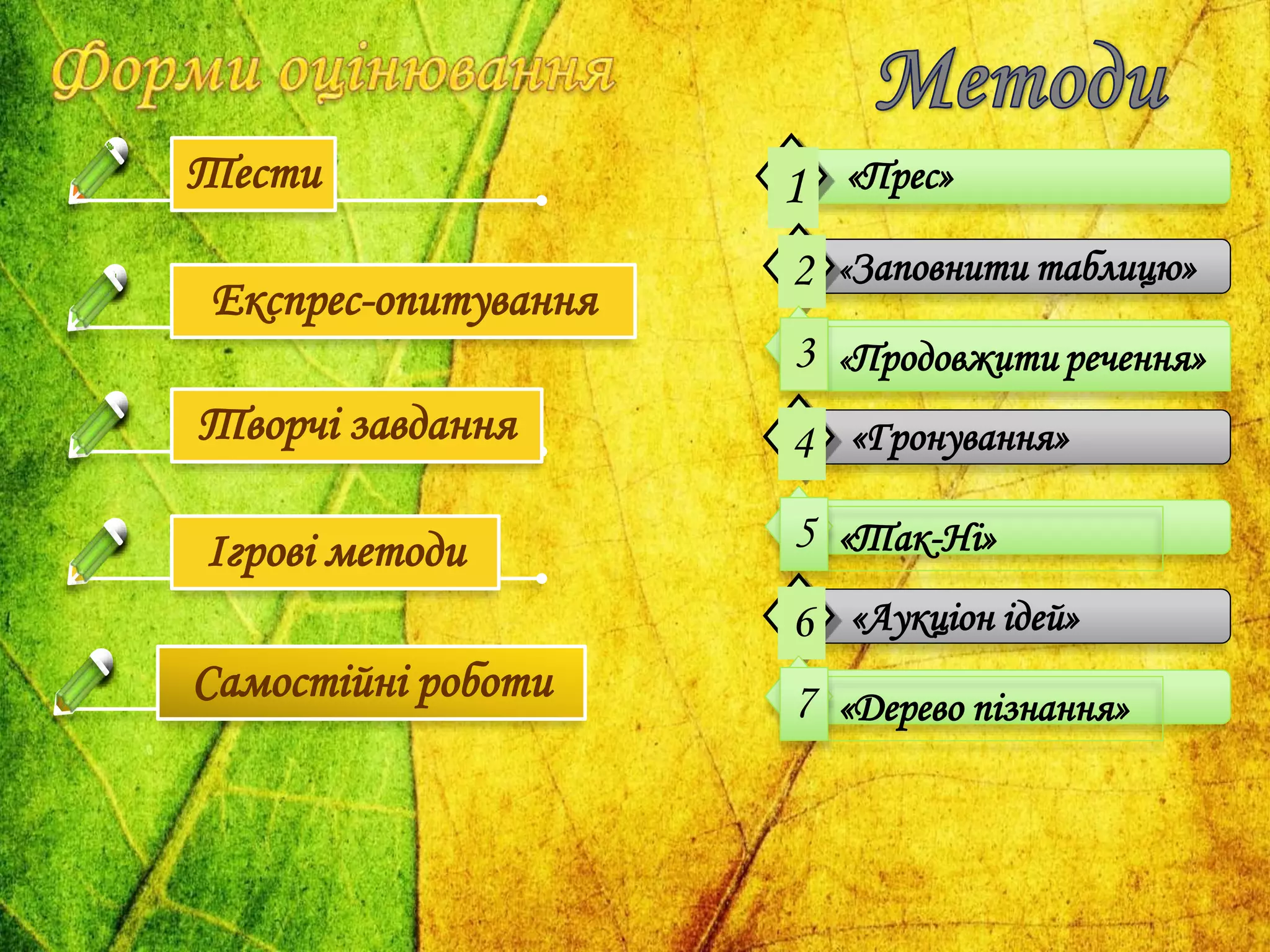 Форми оцінювання

Тести

Експрес-опитування

Творчі завдання

Ігрові методи

Самостійні роботи

Методи

1 «Прес»

2 «Заповнити таблицю»

3 «Продовжити речення»

4 «Гронування»

5 «Так-Ні»

6 «Аукціон ідей»

7 «Дерево пізнання»